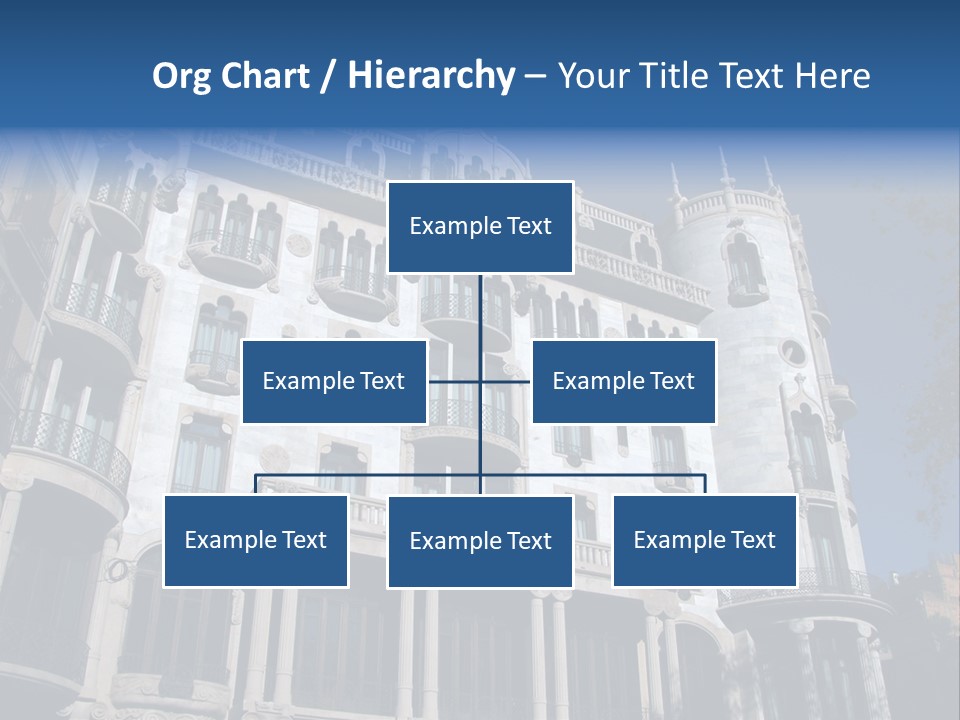 Org Chart / Hierarchy – Your Title Text Here

Example Text

Example Text

Example Text

Example Text

Example Text

Example Text